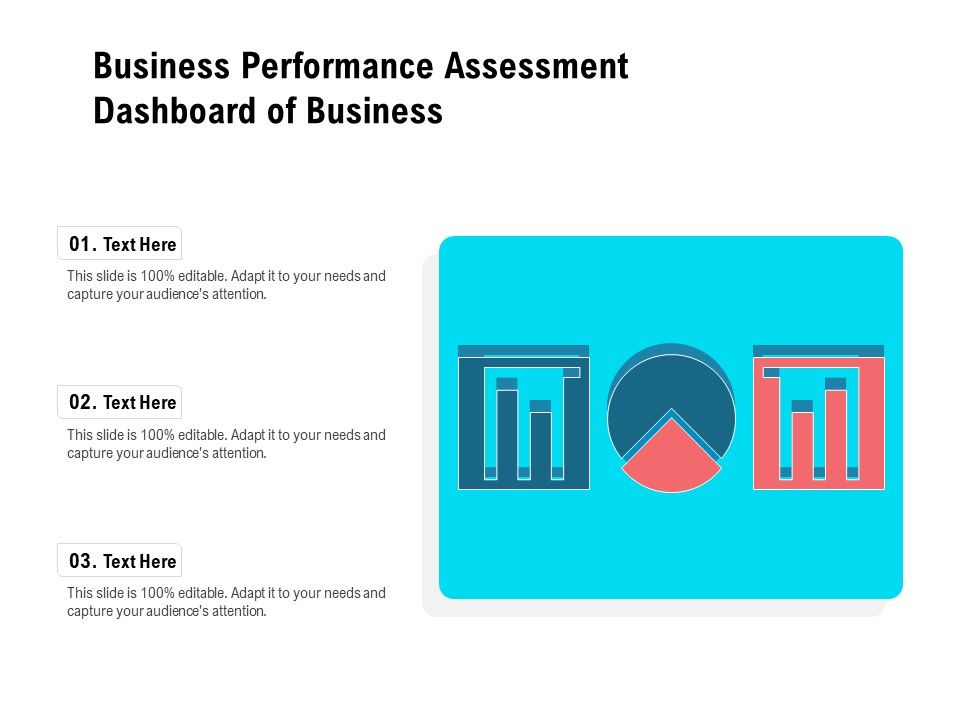 Business Performance Assessment Dashboard of Business

01. Text Here

This slide is 100% editable. Adapt it to your needs and capture your audience's attention.

02. Text Here

This slide is 100% editable. Adapt it to your needs and capture your audience's attention.

03. Text Here

This slide is 100% editable. Adapt it to your needs and capture your audience's attention.